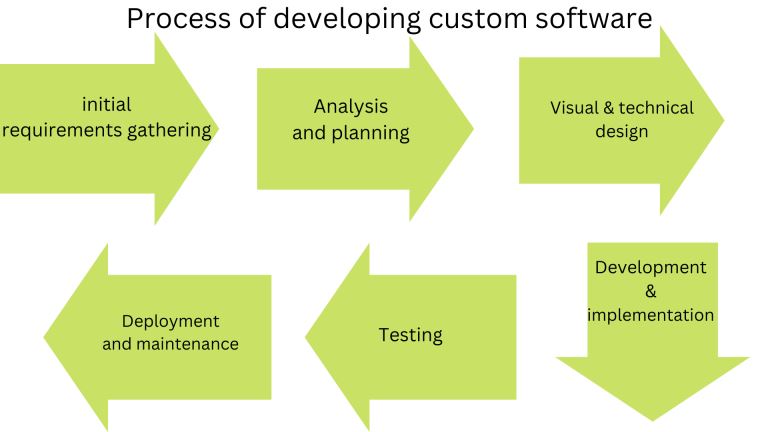 Process of developing custom software

initial requirements gathering

Analysis and planning

Visual & technical design

Development & implementation

Testing

Deployment and maintenance